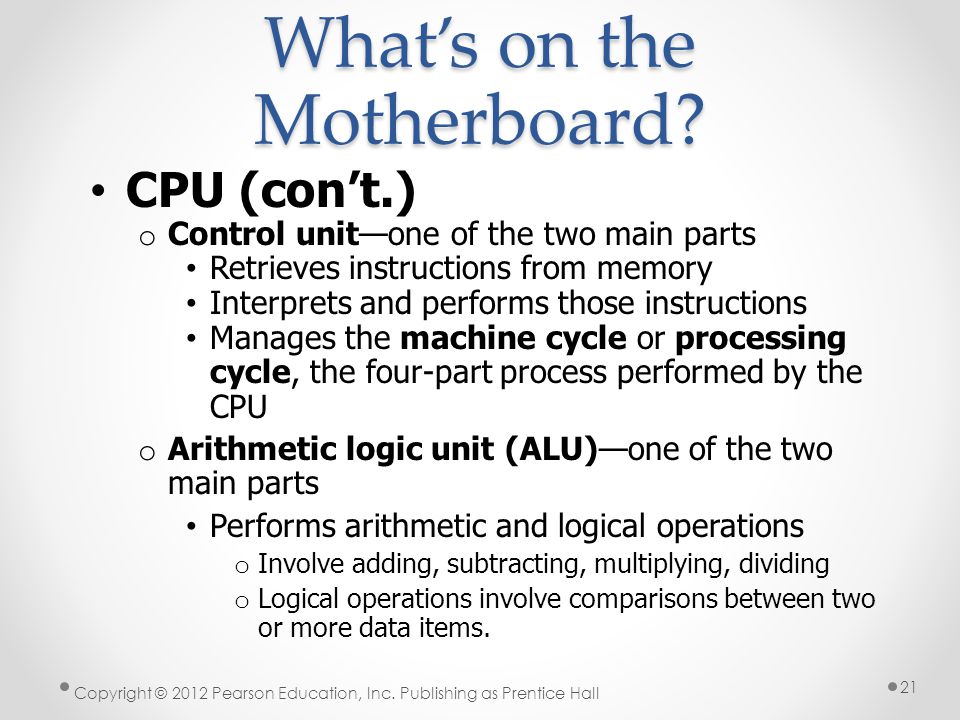 What's on the Motherboard?

• CPU (con't.)
  o Control unit—one of the two main parts
    • Retrieves instructions from memory
    • Interprets and performs those instructions
    • Manages the machine cycle or processing cycle, the four-part process performed by the CPU
  o Arithmetic logic unit (ALU)—one of the two main parts
    • Performs arithmetic and logical operations
      o Involve adding, subtracting, multiplying, dividing
      o Logical operations involve comparisons between two or more data items.

Copyright © 2012 Pearson Education, Inc. Publishing as Prentice Hall

21